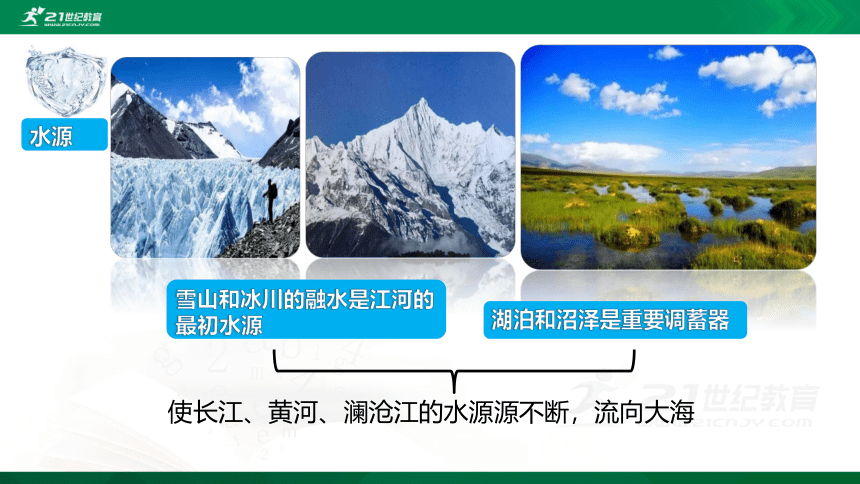 21世纪教育
WWW.21CNJY.COM

水源

雪山和冰川的融水是江河的最初水源

湖泊和沼泽是重要调蓄器

使长江、黄河、澜沧江的水源源不断，流向大海

21世纪教育
WWW.21CNJY.COM